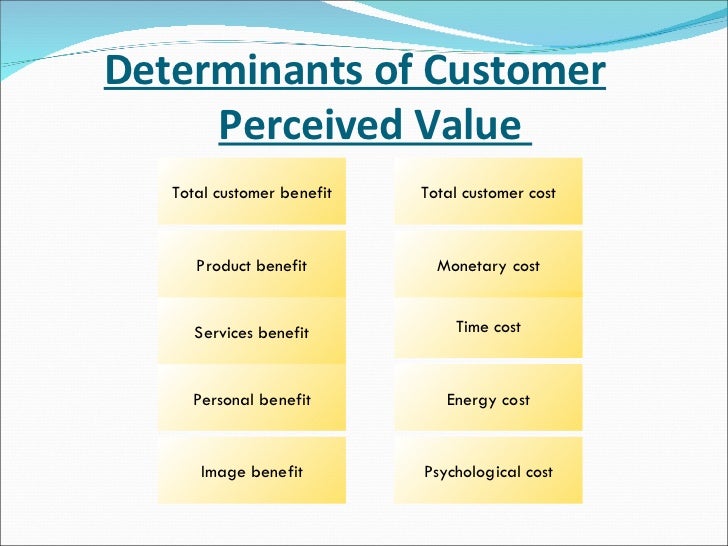 Determinants of Customer Perceived Value

Total customer benefit

Product benefit

Services benefit

Personal benefit

Image benefit

Total customer cost

Monetary cost

Time cost

Energy cost

Psychological cost